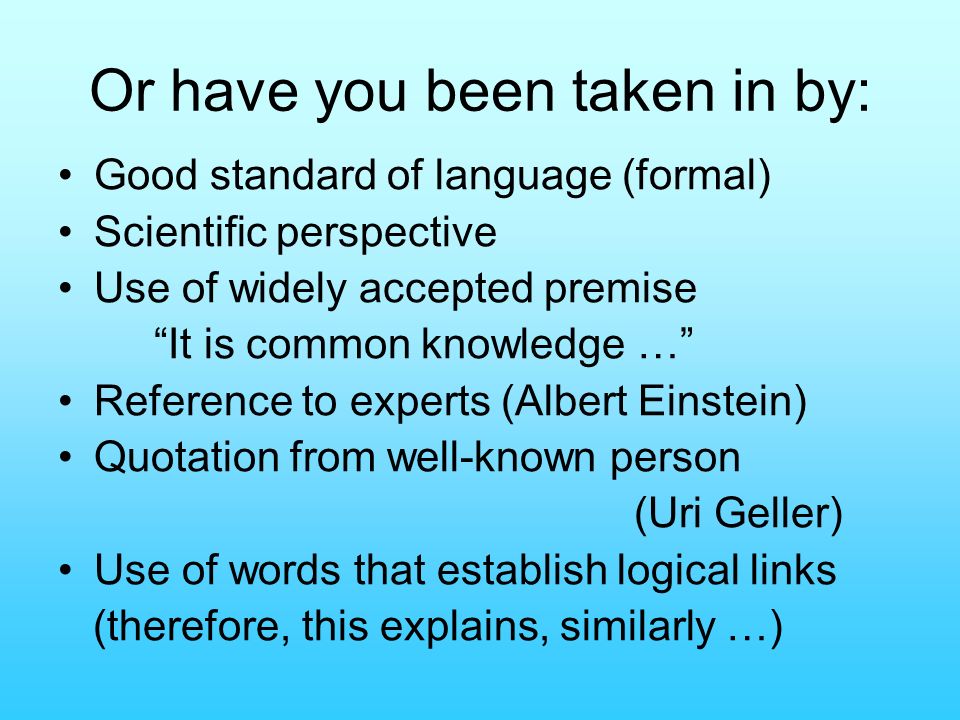 Or have you been taken in by:

• Good standard of language (formal)
• Scientific perspective
• Use of widely accepted premise
“It is common knowledge …”
• Reference to experts (Albert Einstein)
• Quotation from well-known person
(Uri Geller)
• Use of words that establish logical links (therefore, this explains, similarly …)